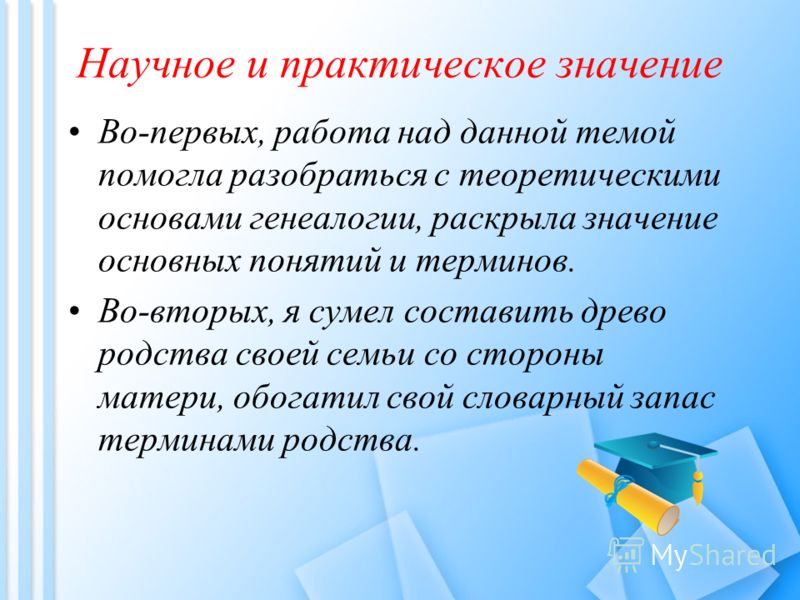 Научное и практическое значение

• Во-первых, работа над данной темой помогла разобраться с теоретическими основами генеалогии, раскрыла значение основных понятий и терминов.

• Во-вторых, я сумел составить древо родства своей семьи со стороны матери, обогатил свой словарный запас терминами родства.

MyShared